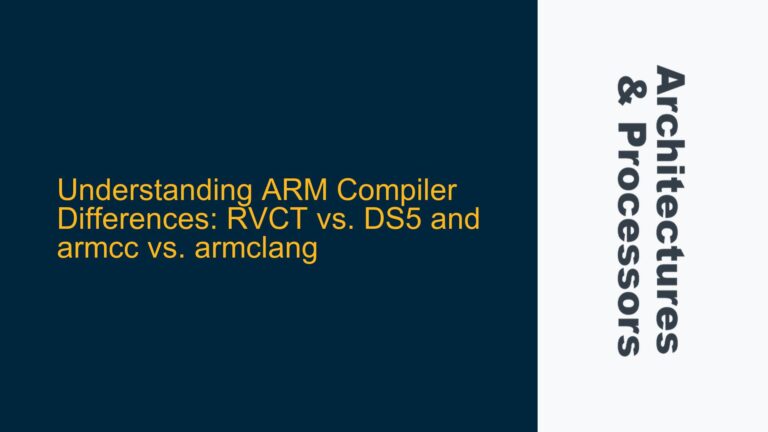 Understanding ARM Compiler Differences: RVCT vs. DS5 and armcc vs. armclang

Architectures & Processors